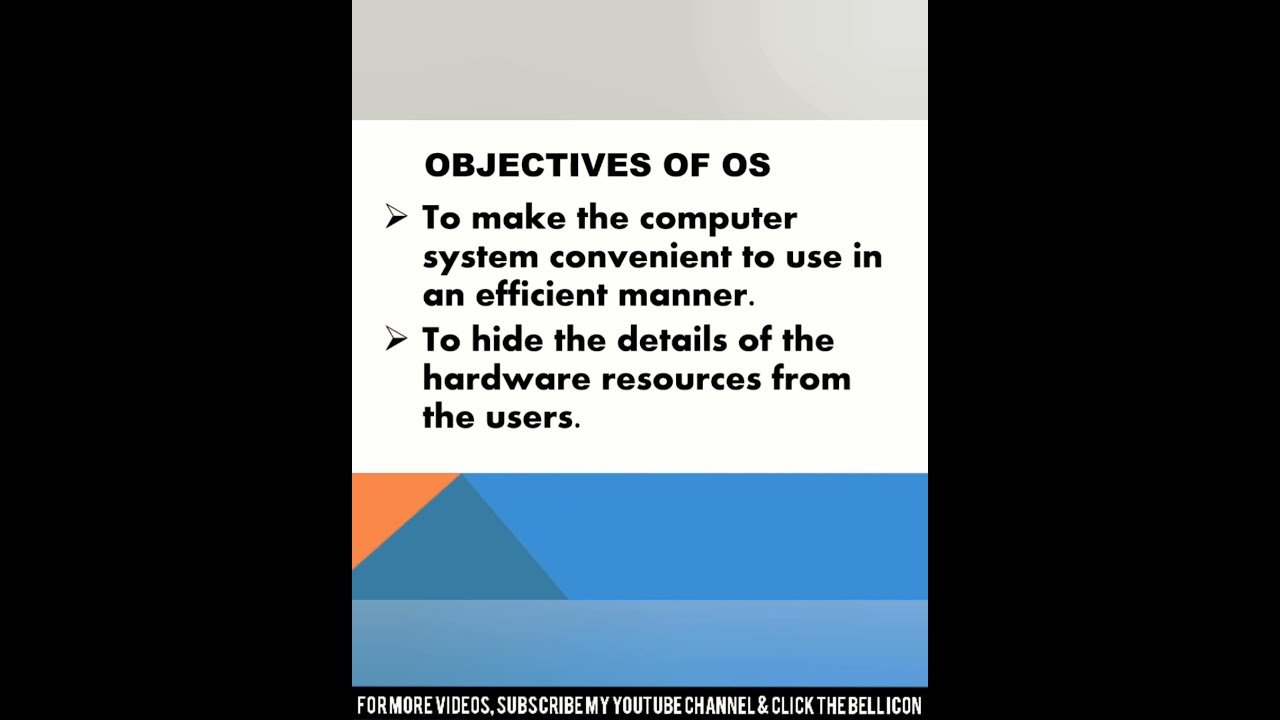 OBJECTIVES OF OS

➢ To make the computer system convenient to use in an efficient manner.

➢ To hide the details of the hardware resources from the users.

FOR MORE VIDEOS, SUBSCRIBE MY YOUTUBE CHANNEL & CLICK THE BELL ICON